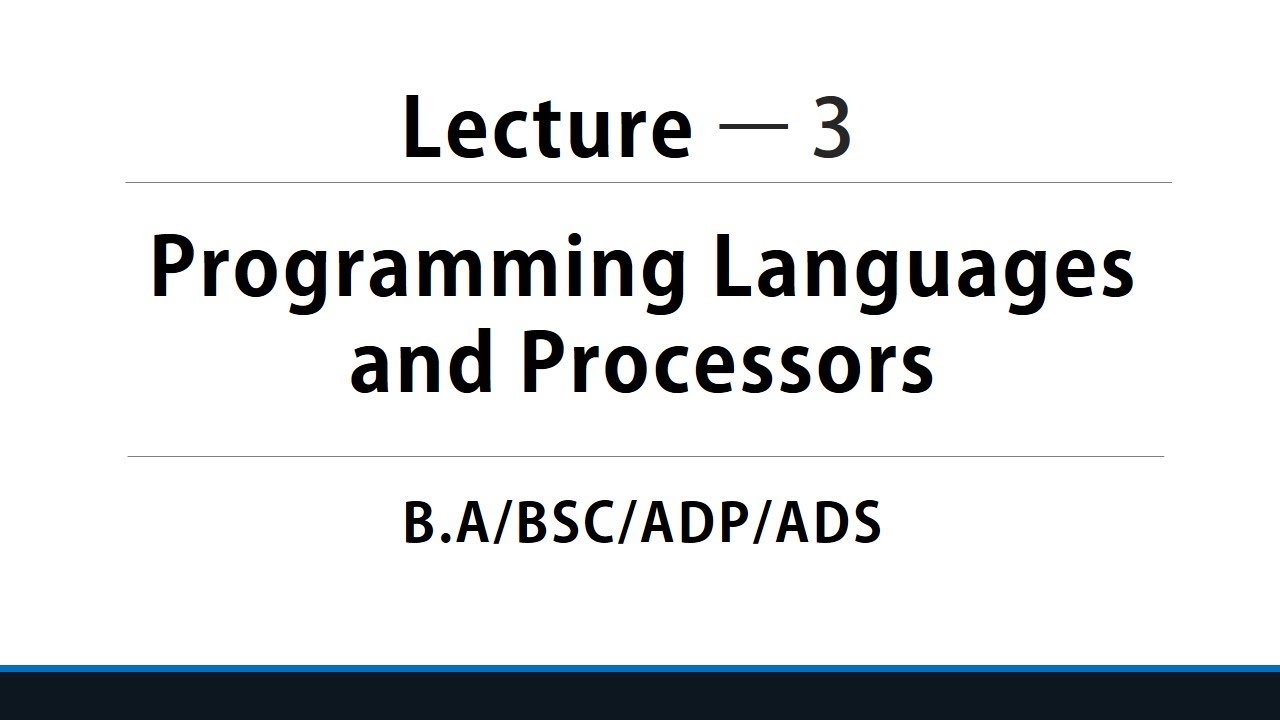 Lecture — 3

Programming Languages and Processors

B.A/BSC/ADP/ADS